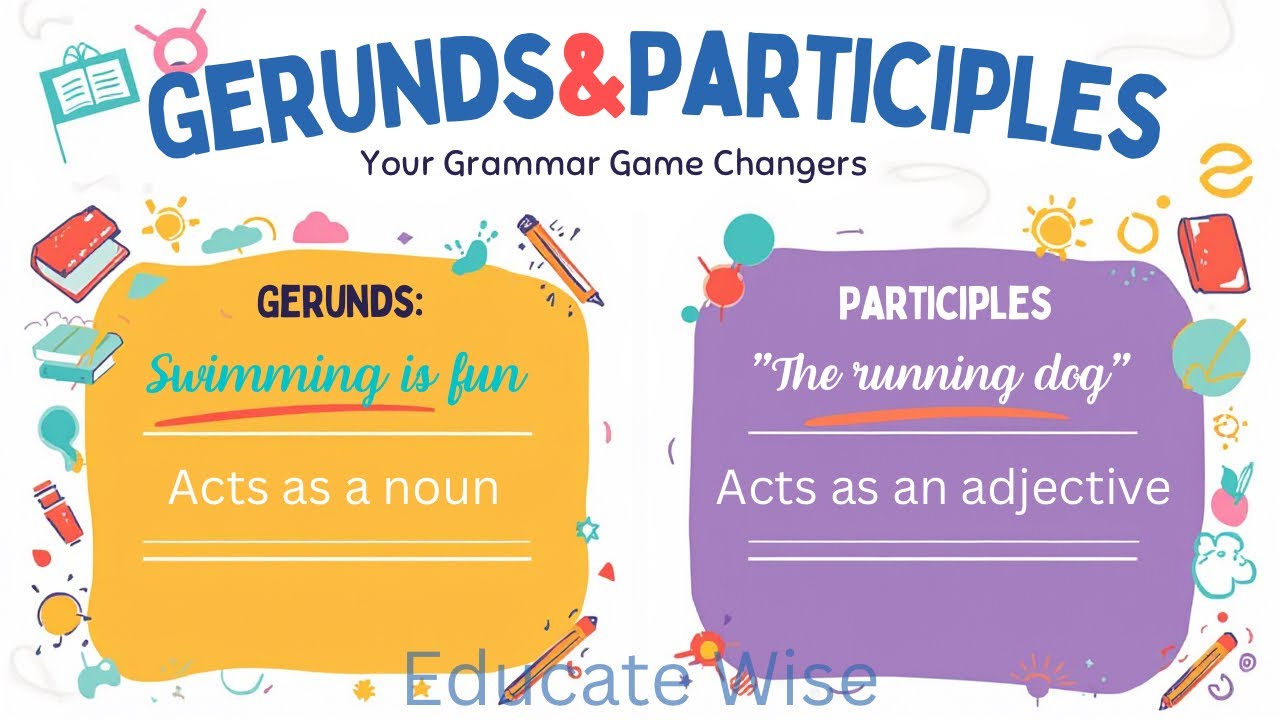 GERUNDS&PARTICIPLES

Your Grammar Game Changers

GERUNDS:

Swimming is fun

Acts as a noun

PARTICIPLES

"The running dog"

Acts as an adjective

Educate Wise